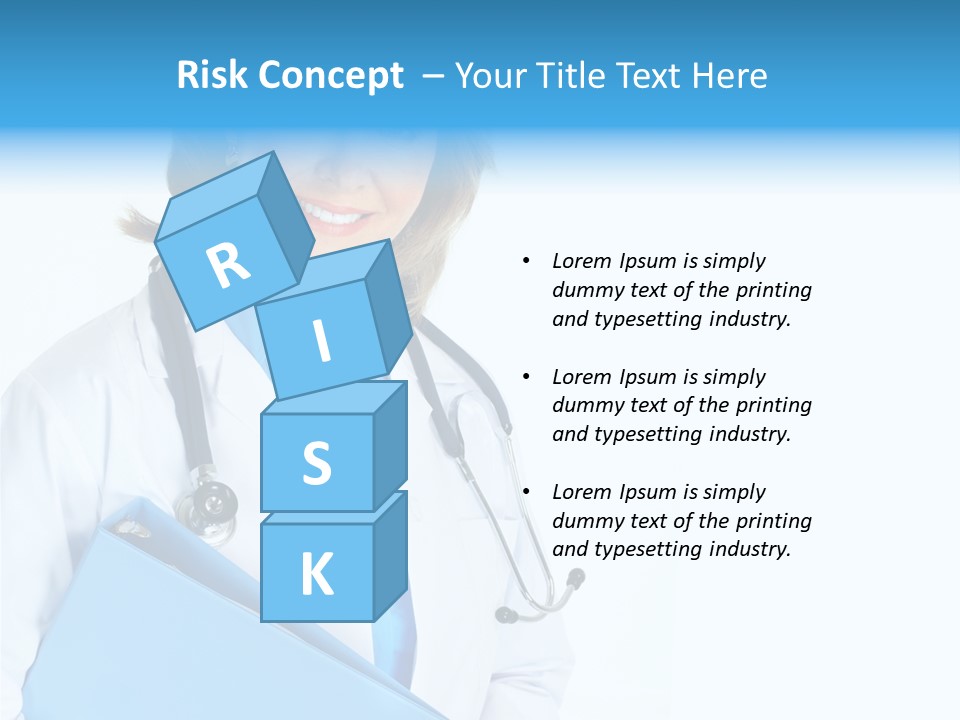 Risk Concept – Your Title Text Here

R
I
S
K

• Lorem Ipsum is simply dummy text of the printing and typesetting industry.

• Lorem Ipsum is simply dummy text of the printing and typesetting industry.

• Lorem Ipsum is simply dummy text of the printing and typesetting industry.